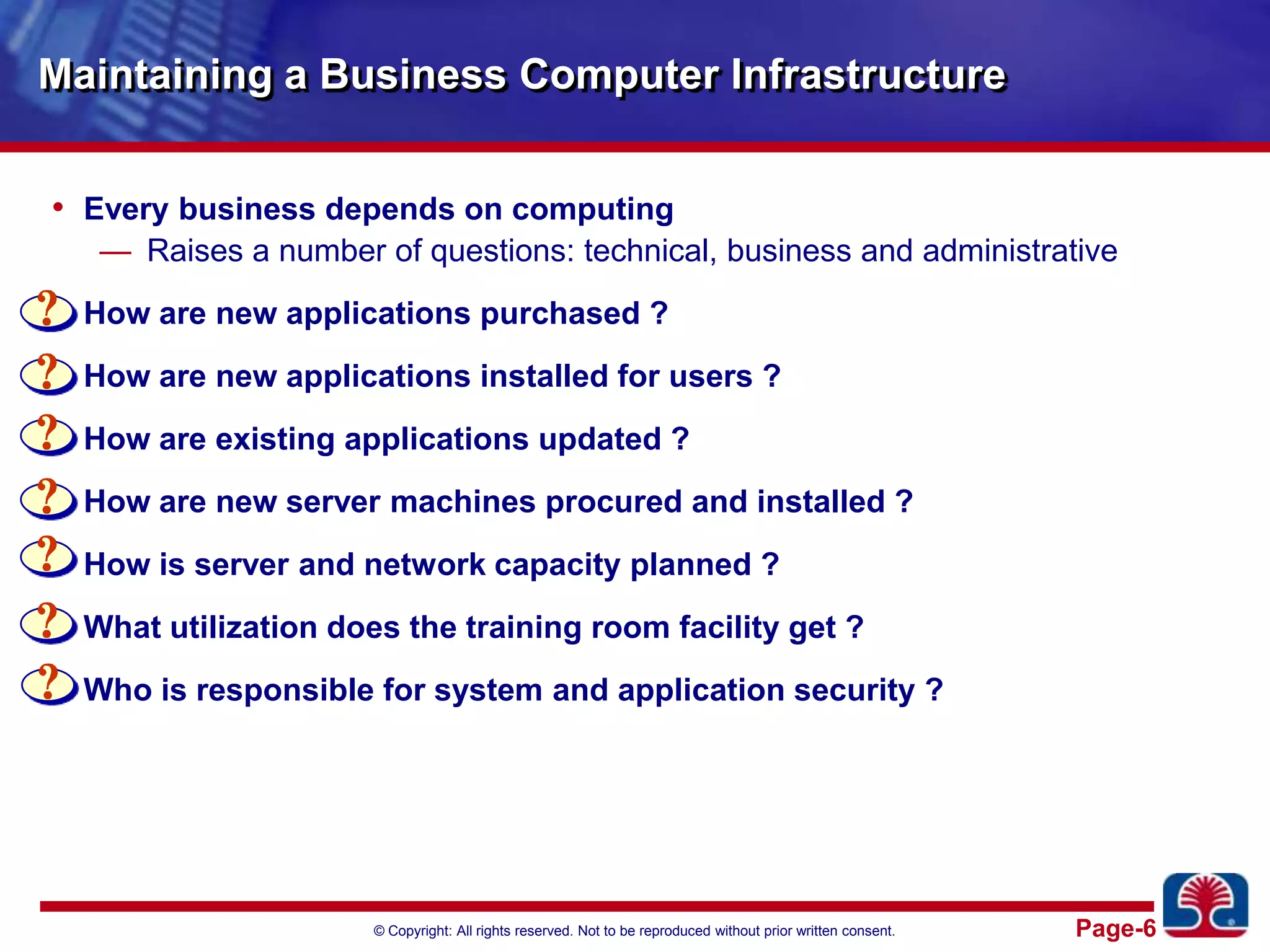 Maintaining a Business Computer Infrastructure

• Every business depends on computing
— Raises a number of questions: technical, business and administrative

How are new applications purchased ?

How are new applications installed for users ?

How are existing applications updated ?

How are new server machines procured and installed ?

How is server and network capacity planned ?

What utilization does the training room facility get ?

Who is responsible for system and application security ?

© Copyright: All rights reserved. Not to be reproduced without prior written consent.

Page-6